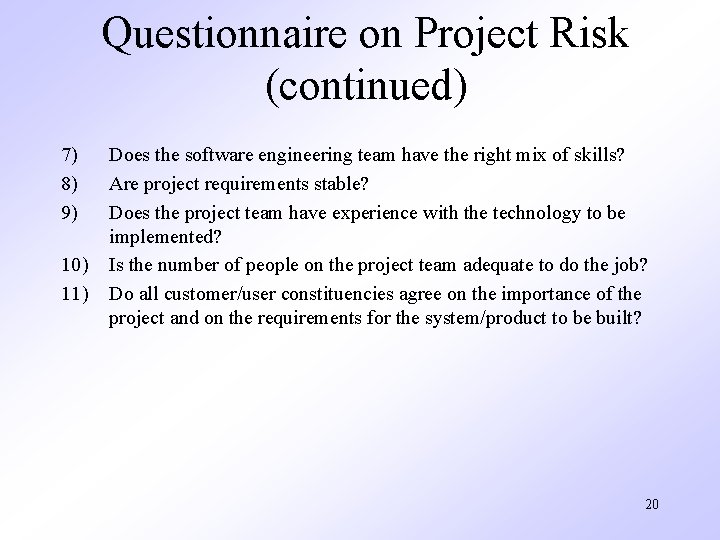 Questionnaire on Project Risk (continued)

7) Does the software engineering team have the right mix of skills?

8) Are project requirements stable?

9) Does the project team have experience with the technology to be implemented?

10) Is the number of people on the project team adequate to do the job?

11) Do all customer/user constituencies agree on the importance of the project and on the requirements for the system/product to be built?

20